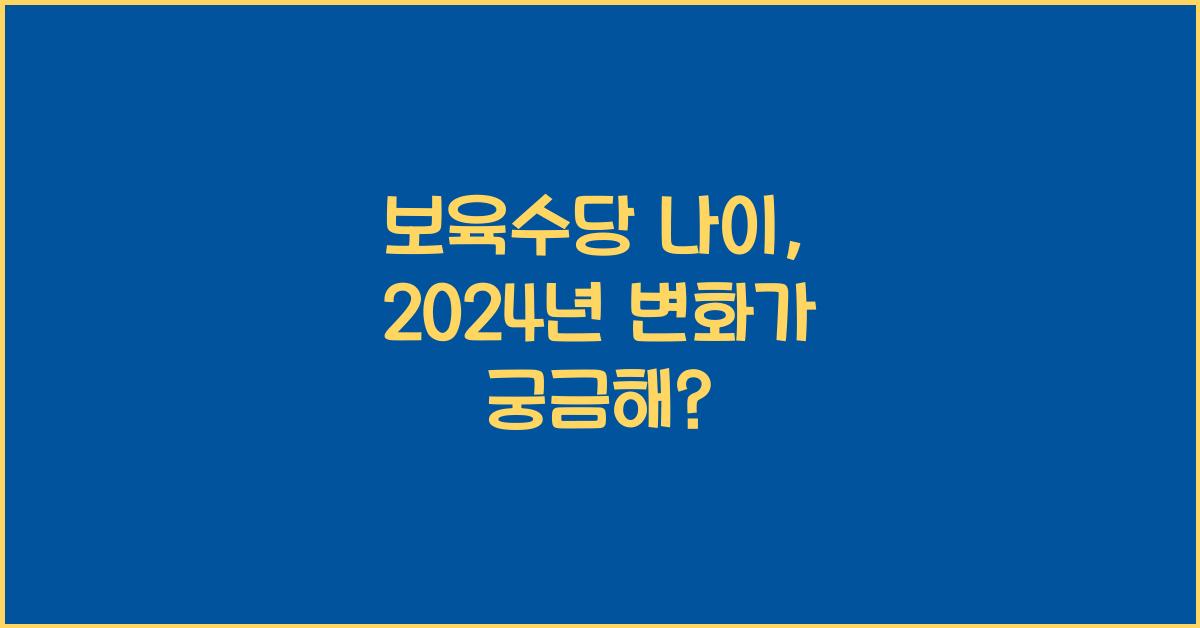 보육수당 나이,
2024년 변화가
궁금해?